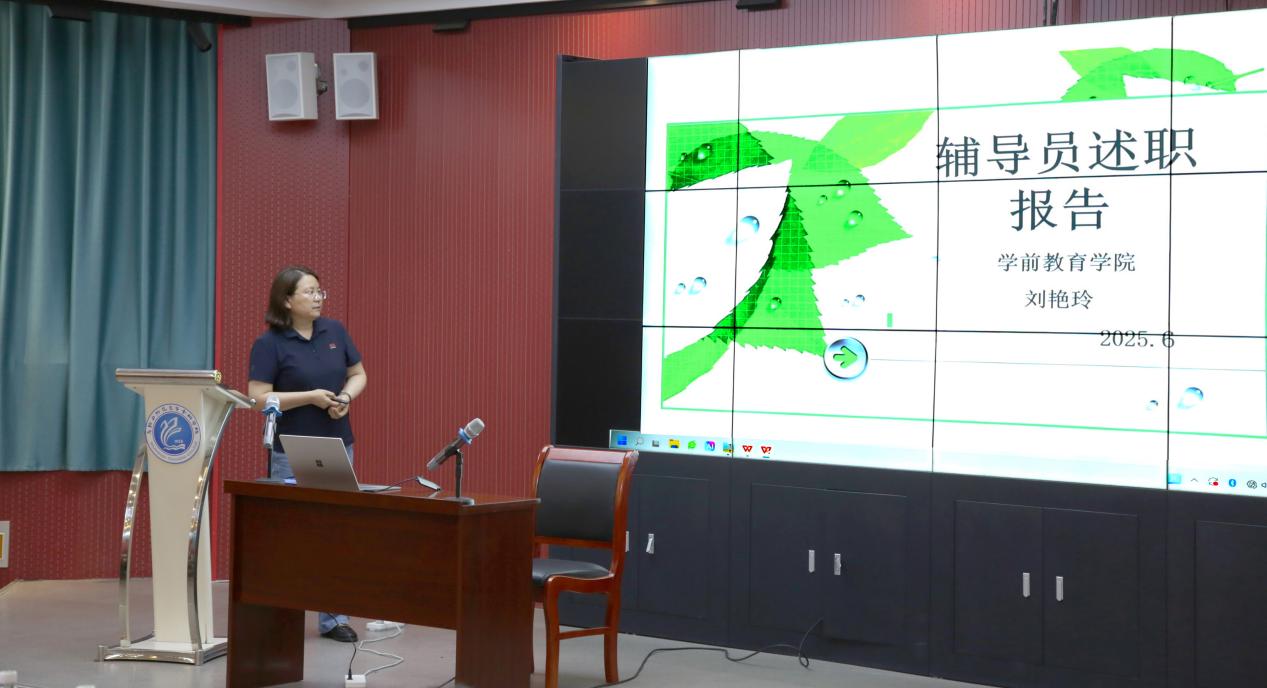 辅导员述职报告

学前教育学院
刘艳玲
2025.6